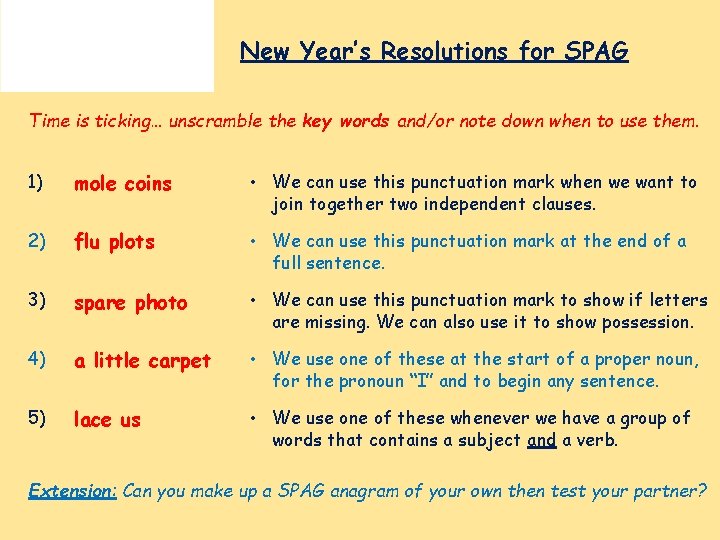 New Year's Resolutions for SPAG

Time is ticking… unscramble the key words and/or note down when to use them.

1) mole coins
• We can use this punctuation mark when we want to join together two independent clauses.

2) flu plots
• We can use this punctuation mark at the end of a full sentence.

3) spare photo
• We can use this punctuation mark to show if letters are missing. We can also use it to show possession.

4) a little carpet
• We use one of these at the start of a proper noun, for the pronoun "I" and to begin any sentence.

5) lace us
• We use one of these whenever we have a group of words that contains a subject and a verb.

Extension: Can you make up a SPAG anagram of your own then test your partner?